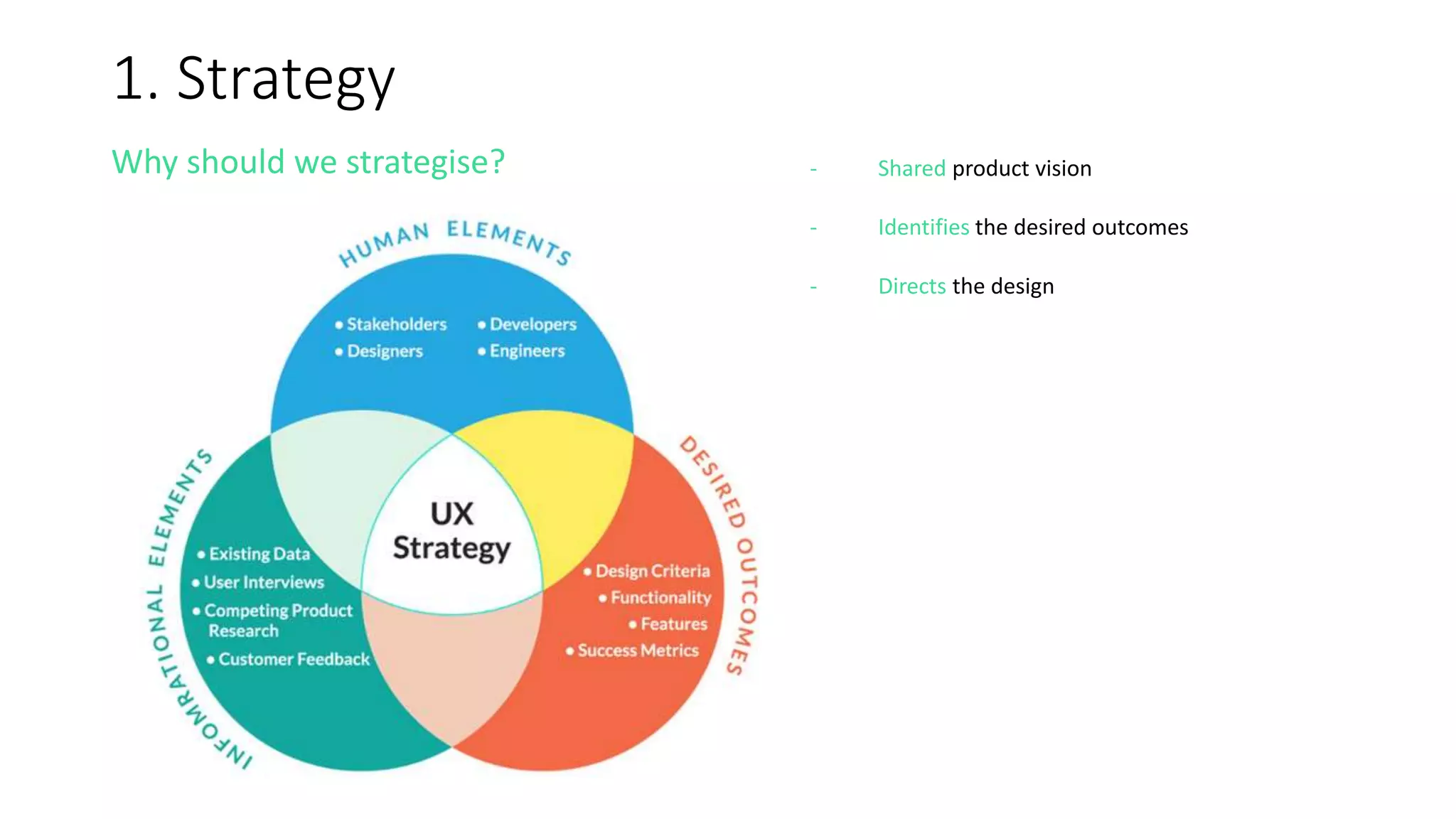 1. Strategy

Why should we strategise?

HUMAN ELEMENTS

• Stakeholders
• Designers
• Developers
• Engineers

INFORMATIONAL ELEMENTS

• Existing Data
• User Interviews
• Competing Product Research
• Customer Feedback

UX Strategy

DESIRED OUTCOMES

• Design Criteria
• Functionality
• Features
• Success Metrics

- Shared product vision

- Identifies the desired outcomes

- Directs the design